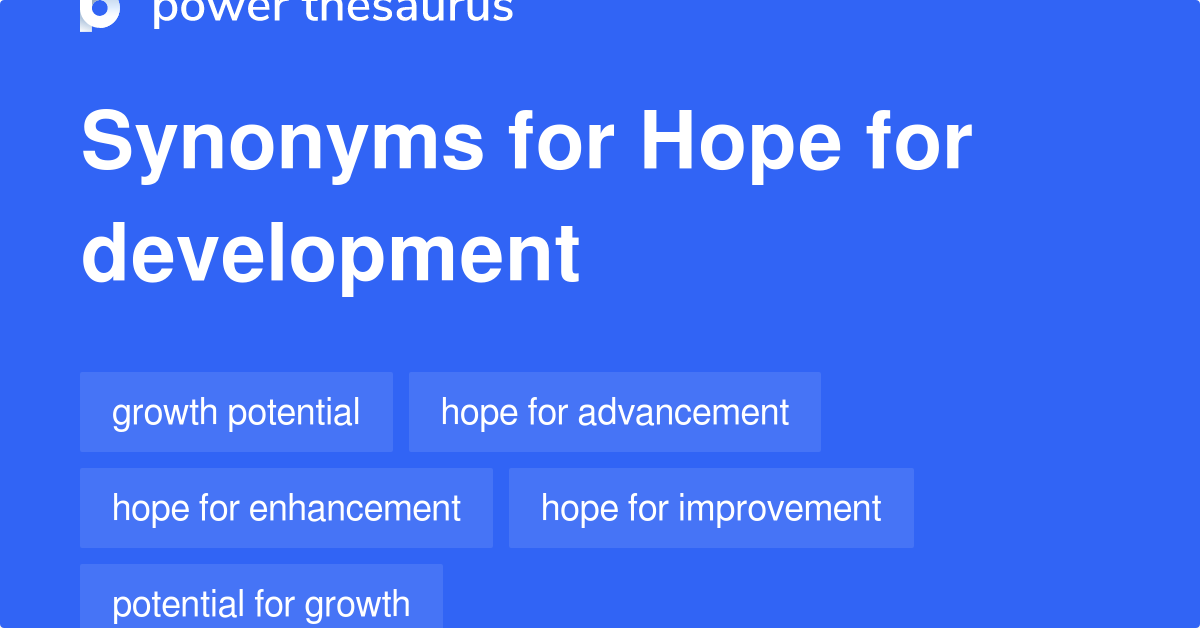 power thesaurus

Synonyms for Hope for development

growth potential

hope for advancement

hope for enhancement

hope for improvement

potential for growth